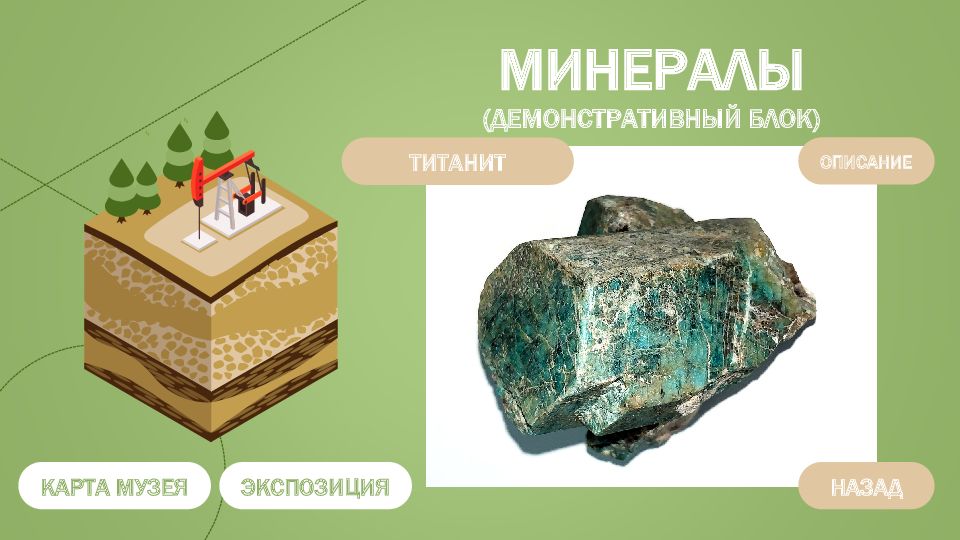 МИНЕРАЛЫ
(ДЕМОНСТРАТИВНЫЙ БЛОК)

ТИТАНИТ

ОПИСАНИЕ

КАРТА МУЗЕЯ

ЭКСПОЗИЦИЯ

НАЗАД